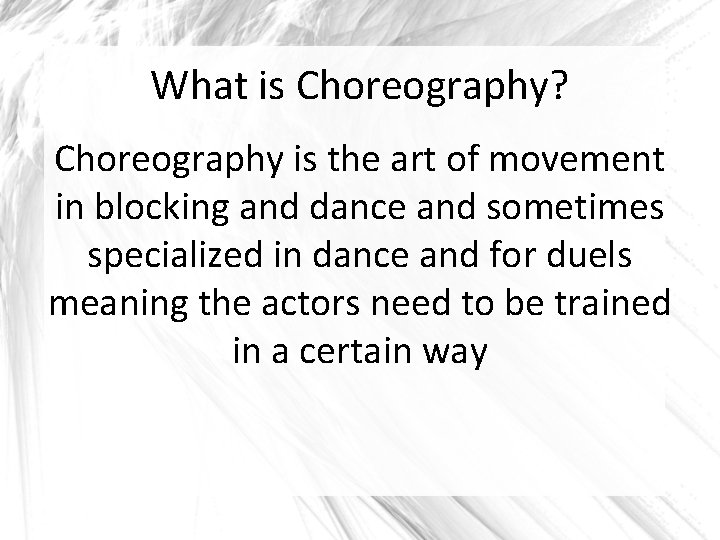 What is Choreography?

Choreography is the art of movement in blocking and dance and sometimes specialized in dance and for duels meaning the actors need to be trained in a certain way